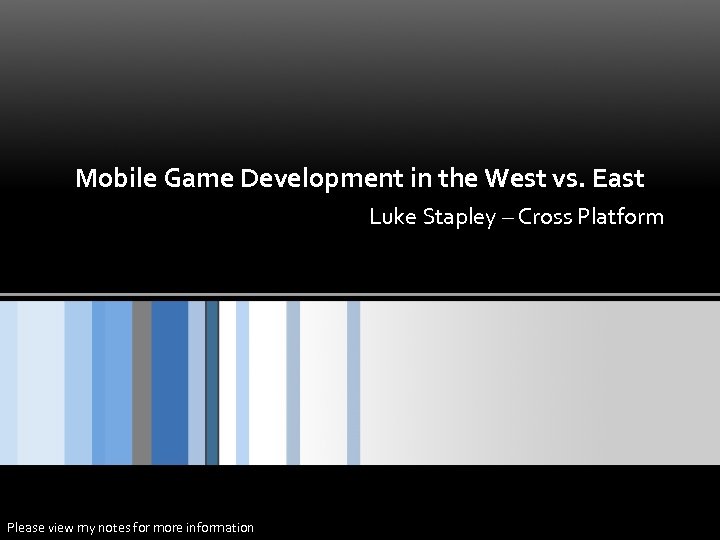 Mobile Game Development in the West vs. East

Luke Stapley – Cross Platform

Please view my notes for more information